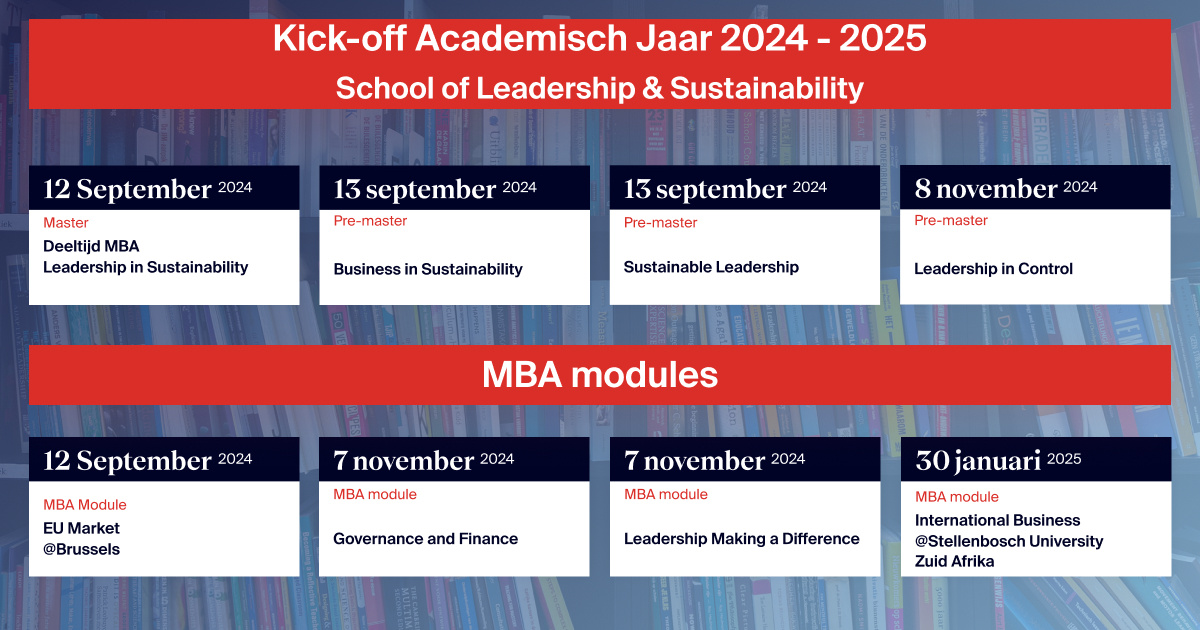 Kick-off Academisch Jaar 2024 - 2025
School of Leadership & Sustainability

12 September 2024
Master
Deeltijd MBA
Leadership in Sustainability

13 september 2024
Pre-master
Business in Sustainability

13 september 2024
Pre-master
Sustainable Leadership

8 november 2024
Pre-master
Leadership in Control

MBA modules

12 September 2024
MBA Module
EU Market
@Brussels

7 november 2024
MBA module
Governance and Finance

7 november 2024
MBA module
Leadership Making a Difference

30 januari 2025
MBA module
International Business
@Stellenbosch University
Zuid Afrika